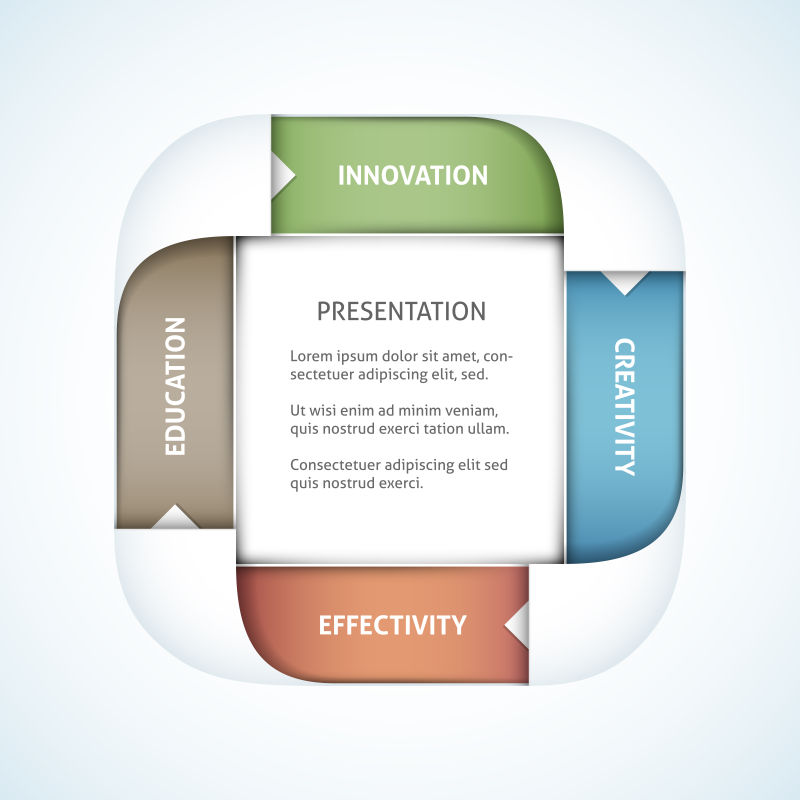 INNOVATION

EDUCATION

PRESENTATION

Lorem ipsum dolor sit amet, consectetuer adipiscing elit, sed.

Ut wisi enim ad minim veniam, quis nostrud exerci tation ullam.

Consectetuer adipiscing elit sed quis nostrud exerci.

CREATIVITY

EFFECTIVITY